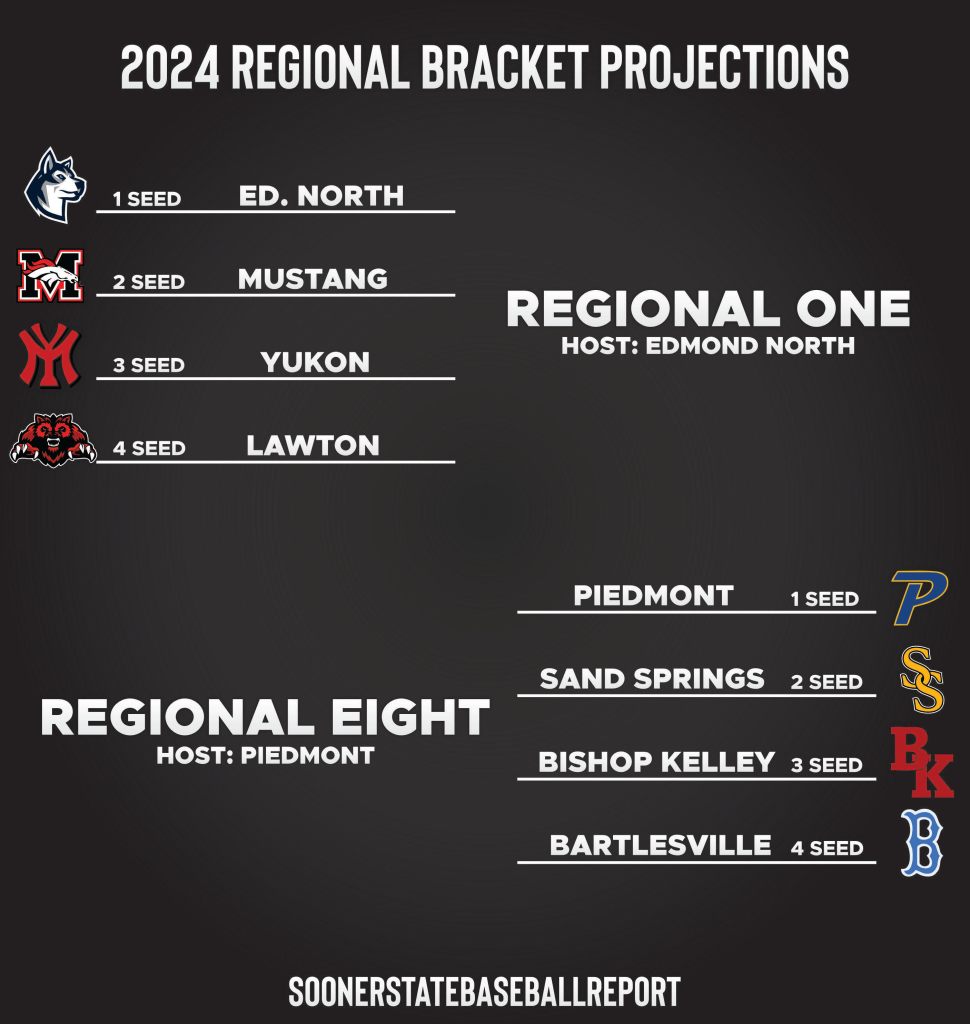 2024 REGIONAL BRACKET PROJECTIONS

1 SEED ED. NORTH

2 SEED MUSTANG

3 SEED YUKON

4 SEED LAWTON

REGIONAL ONE
HOST: EDMOND NORTH

PIEDMONT 1 SEED

SAND SPRINGS 2 SEED

BISHOP KELLEY 3 SEED

BARTLESVILLE 4 SEED

REGIONAL EIGHT
HOST: PIEDMONT

SOONERSTATEBASEBALLREPORT